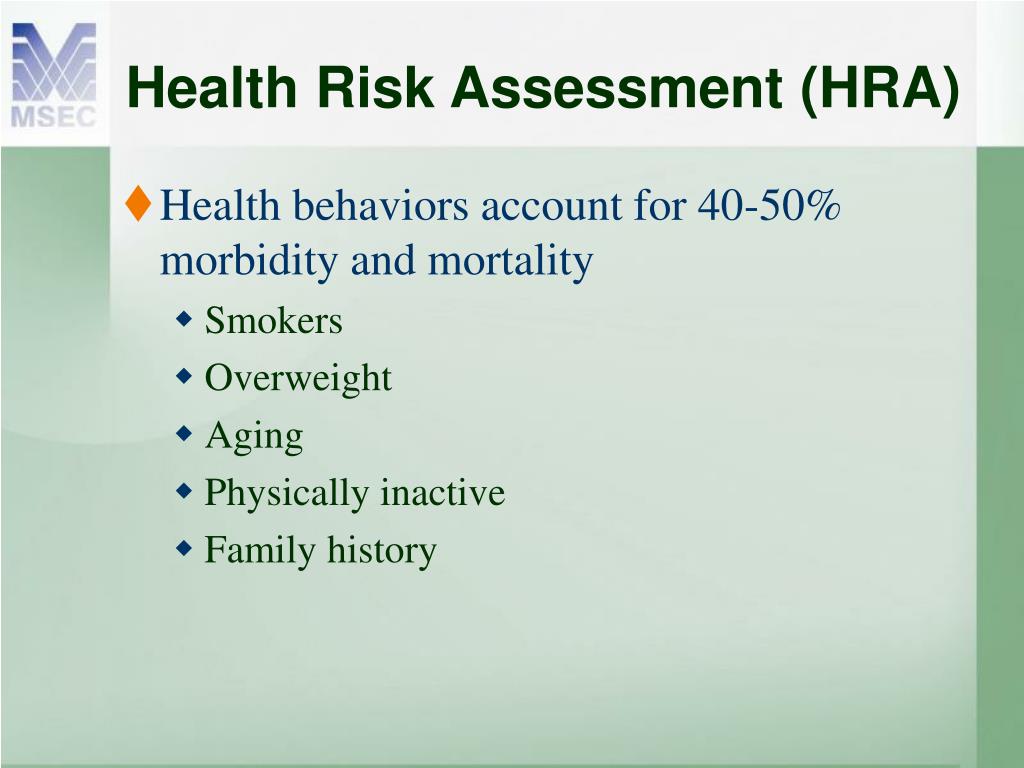 MSEC

Health Risk Assessment (HRA)

Health behaviors account for 40-50% morbidity and mortality

Smokers

Overweight

Aging

Physically inactive

Family history